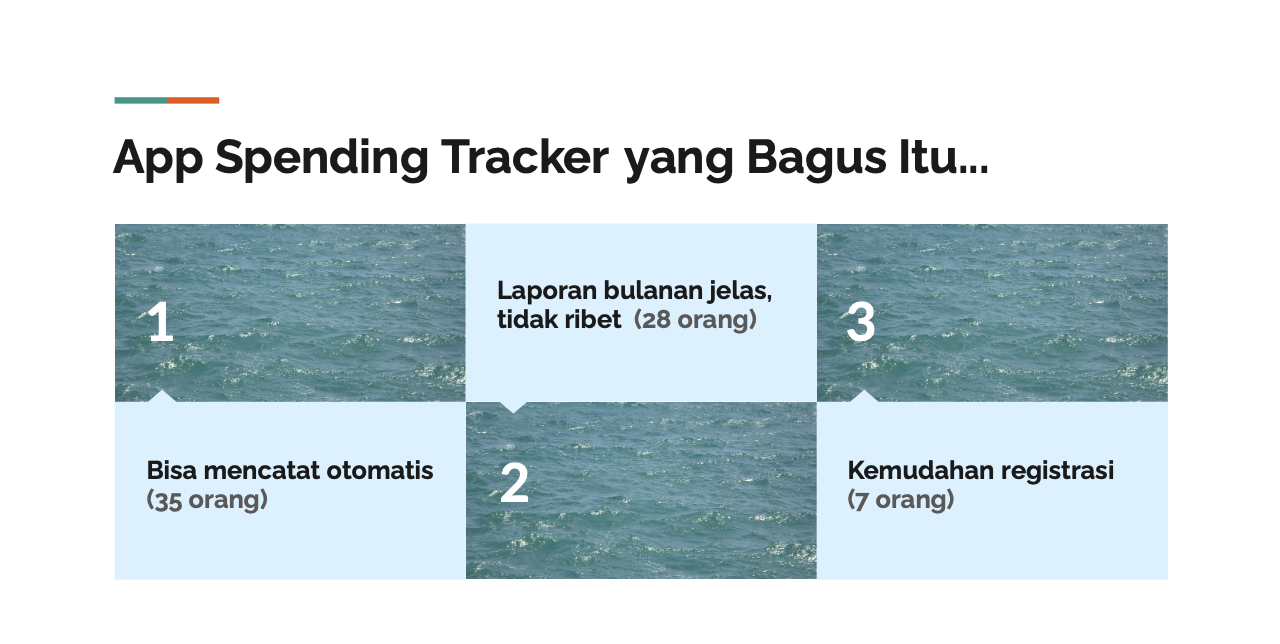 App Spending Tracker yang Bagus Itu...

1

Bisa mencatat otomatis (35 orang)

Laporan bulanan jelas, tidak ribet (28 orang)

2

3

Kemudahan registrasi (7 orang)